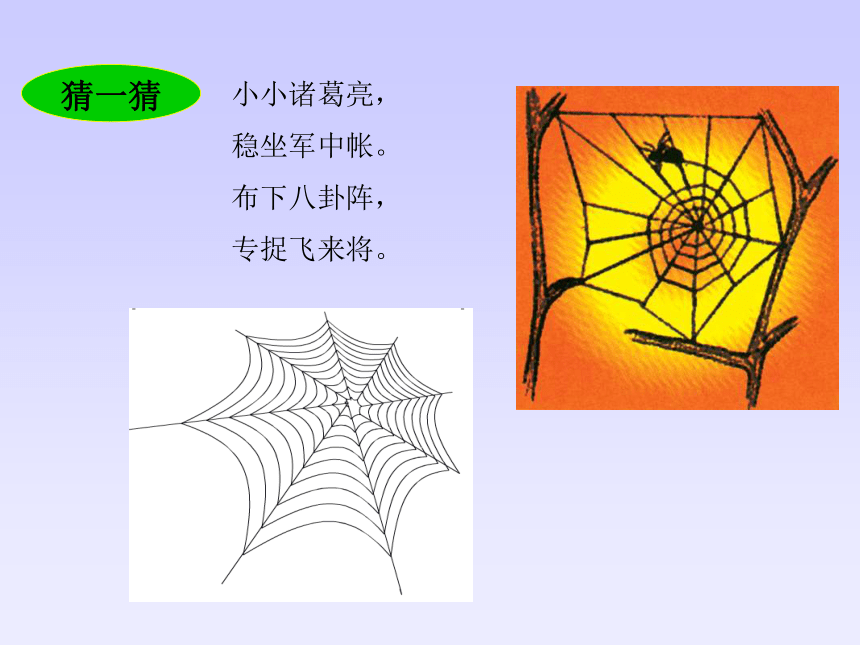 猜一猜

小小诸葛亮，
稳坐军中帐。
布下八卦阵，
专捉飞来将。